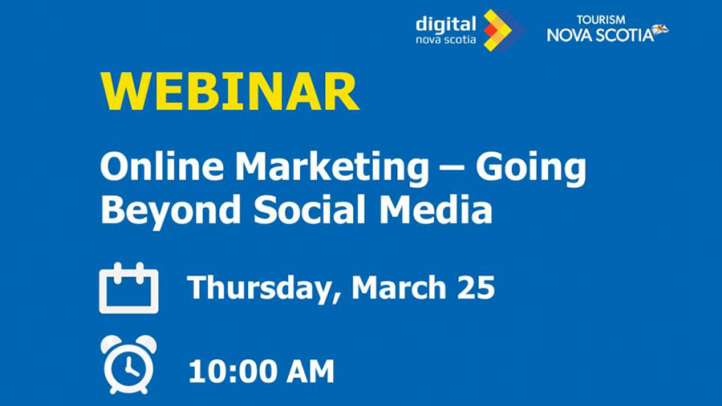 digital
nova scotia

TOURISM
NOVA SCOTIA

WEBINAR

Online Marketing – Going Beyond Social Media

Thursday, March 25

10:00 AM